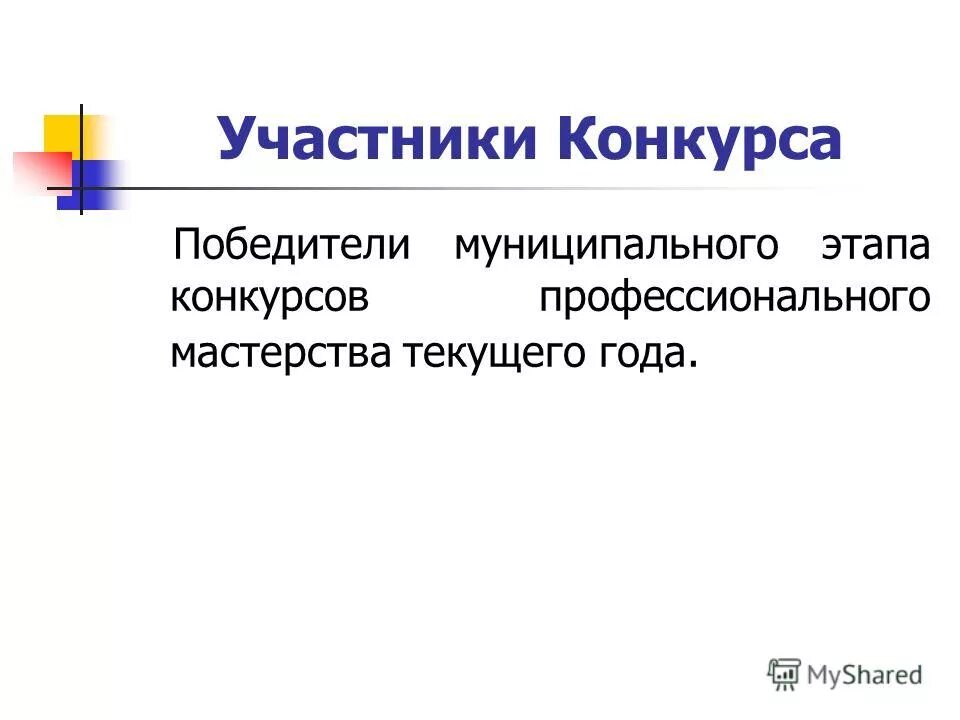 Участники Конкурса

Победители муниципального этапа конкурсов профессионального мастерства текущего года.

MyShared